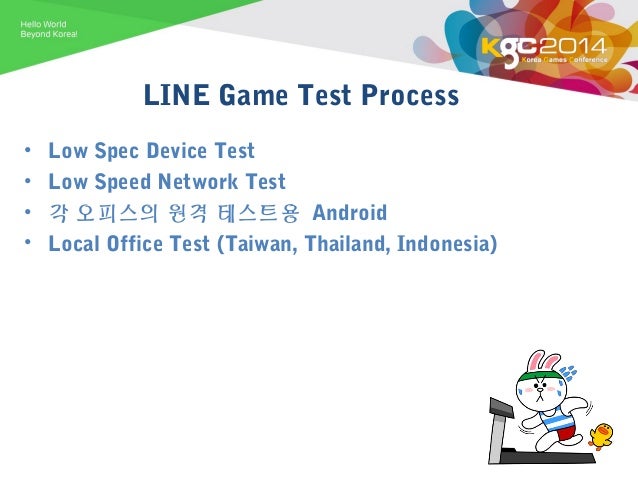 Hello World
Beyond Korea!

KGC2014
Korea Games Conference

LINE Game Test Process

• Low Spec Device Test
• Low Speed Network Test
• 각 오피스의 원격 테스트용 Android
• Local Office Test (Taiwan, Thailand, Indonesia)